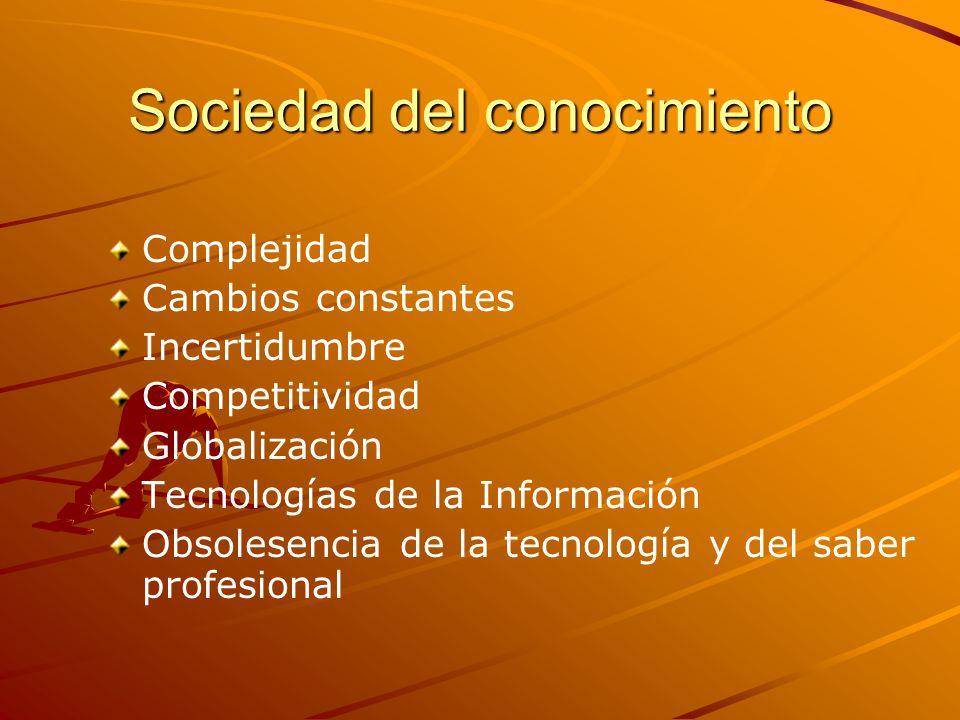 Sociedad del conocimiento

Complejidad
Cambios constantes
Incertidumbre
Competitividad
Globalización
Tecnologías de la Información
Obsolesencia de la tecnología y del saber profesional